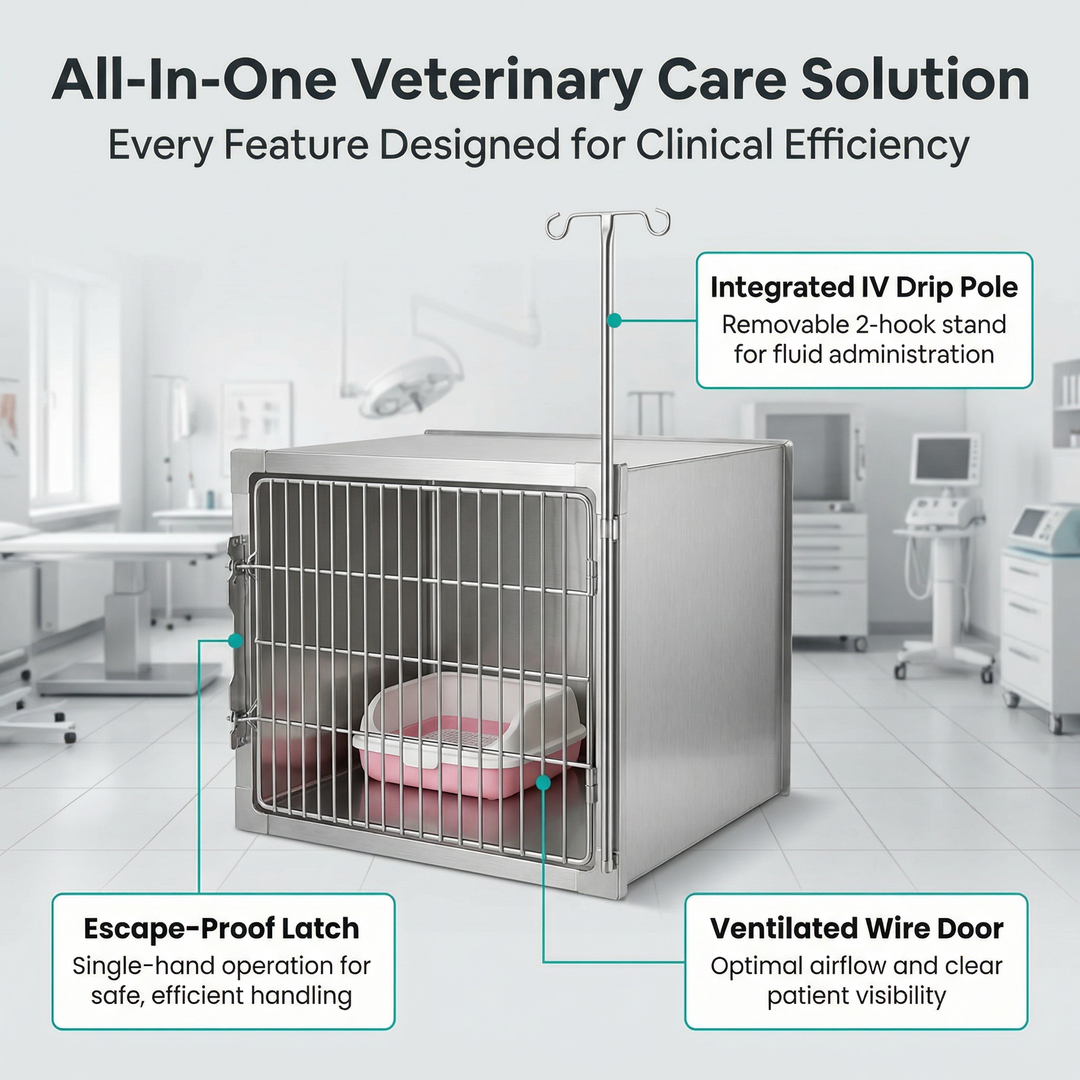 All-In-One Veterinary Care Solution
Every Feature Designed for Clinical Efficiency

Integrated IV Drip Pole
Removable 2-hook stand for fluid administration

Escape-Proof Latch
Single-hand operation for safe, efficient handling

Ventilated Wire Door
Optimal airflow and clear patient visibility